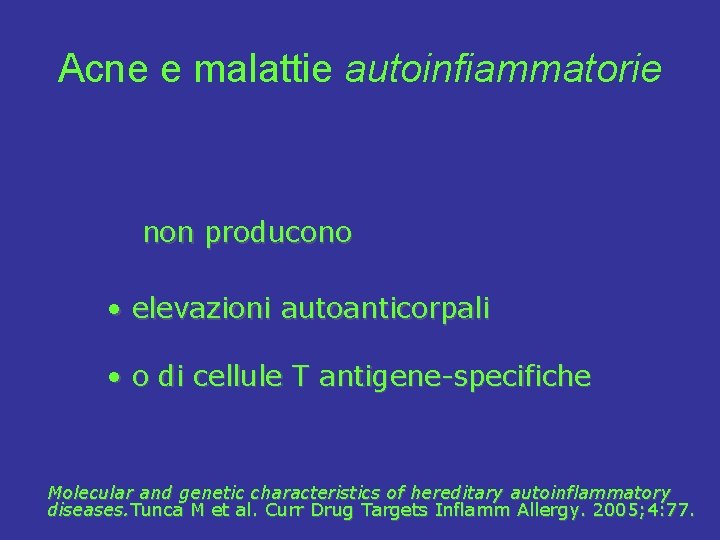 Acne e malattie autoinfiammatorie

non producono

• elevazioni autoanticorpali

• o di cellule T antigene-specifiche

Molecular and genetic characteristics of hereditary autoinflammatory diseases.Tunca M et al. Curr Drug Targets Inflamm Allergy. 2005;4:77.